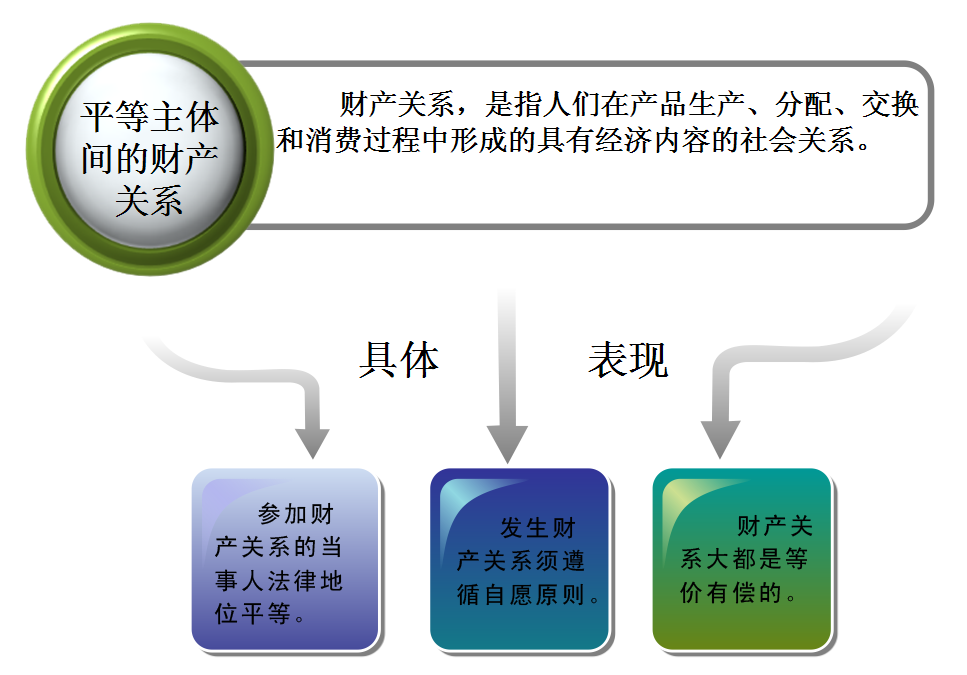 平等主体间的财产关系

财产关系，是指人们在产品生产、分配、交换和消费过程中形成的具有经济内容的社会关系。

具体 表现

参加财产关系的当事人法律地位平等。

发生财产关系须遵循自愿原则。

财产关系大都是等价有偿的。